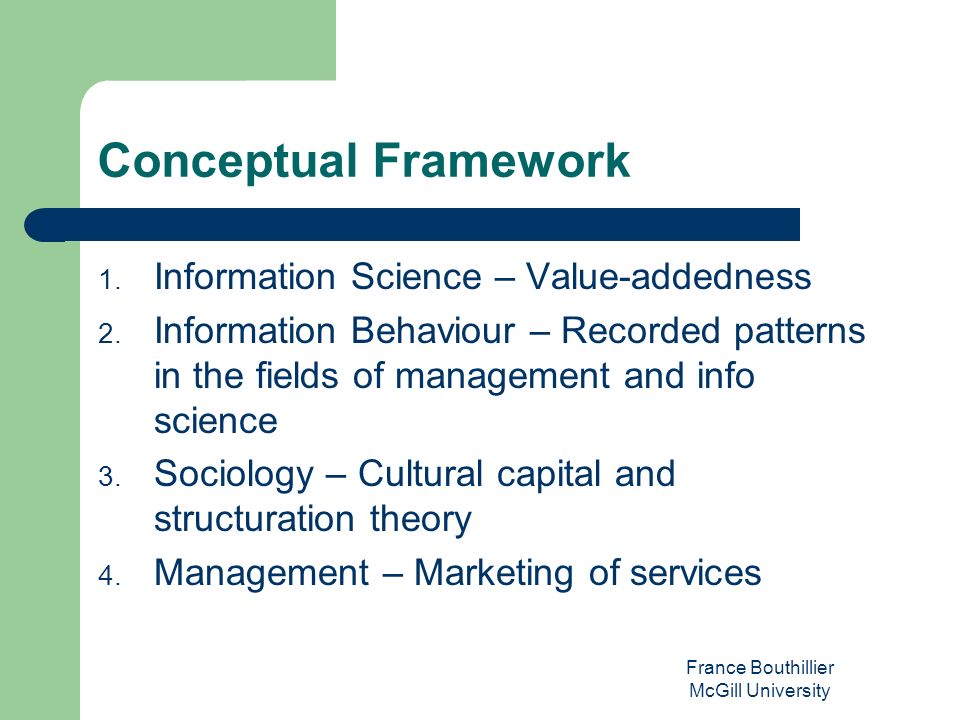 Conceptual Framework

1. Information Science – Value-addedness
2. Information Behaviour – Recorded patterns in the fields of management and info science
3. Sociology – Cultural capital and structuration theory
4. Management – Marketing of services

France Bouthillier
McGill University